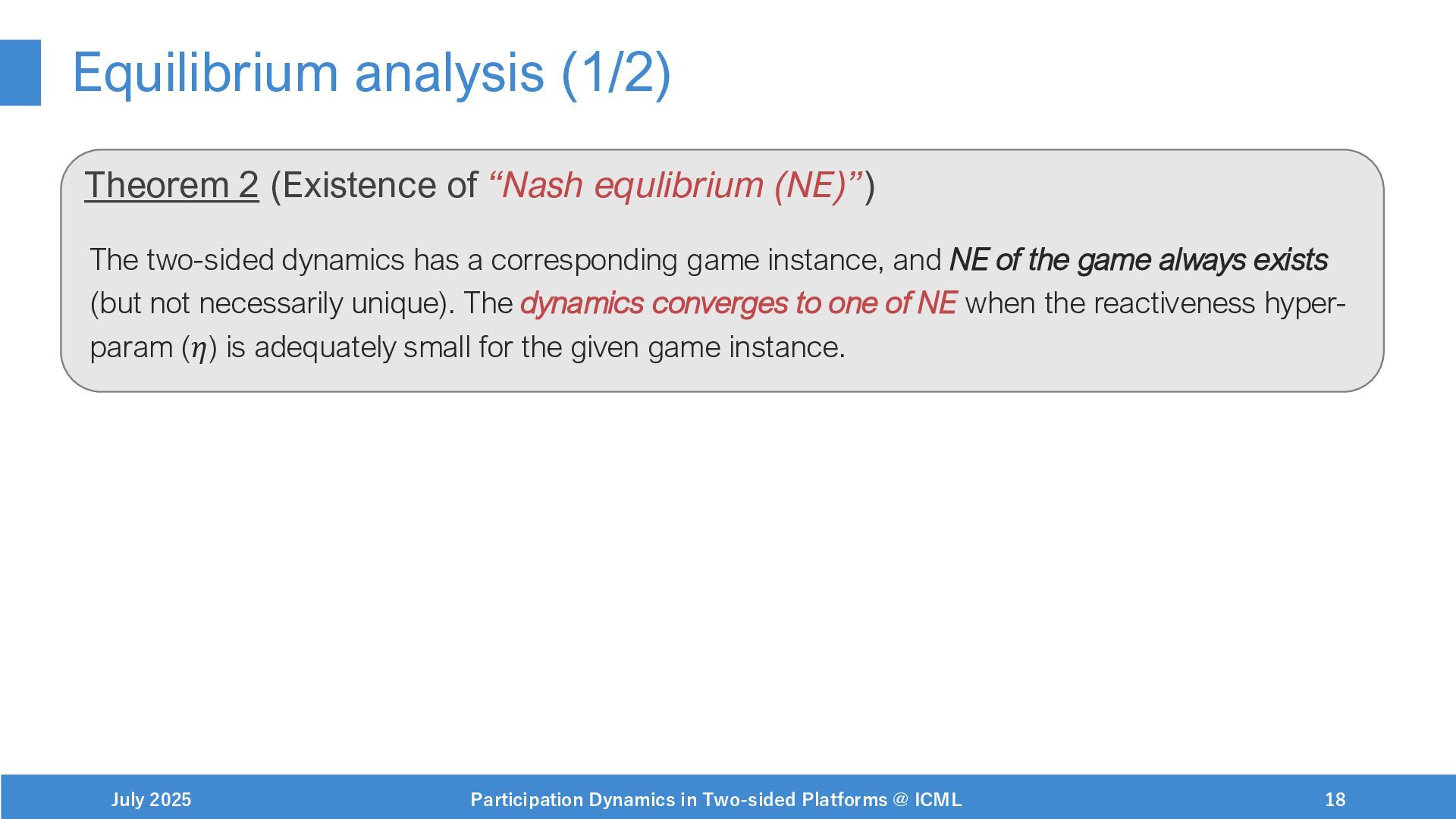 Equilibrium analysis (1/2)

Theorem 2 (Existence of “Nash equlibrium (NE)”)

The two-sided dynamics has a corresponding game instance, and NE of the game always exists (but not necessarily unique). The dynamics converges to one of NE when the reactiveness hyper-param ($\eta$) is adequately small for the given game instance.

July 2025 Participation Dynamics in Two-sided Platforms @ ICML 18